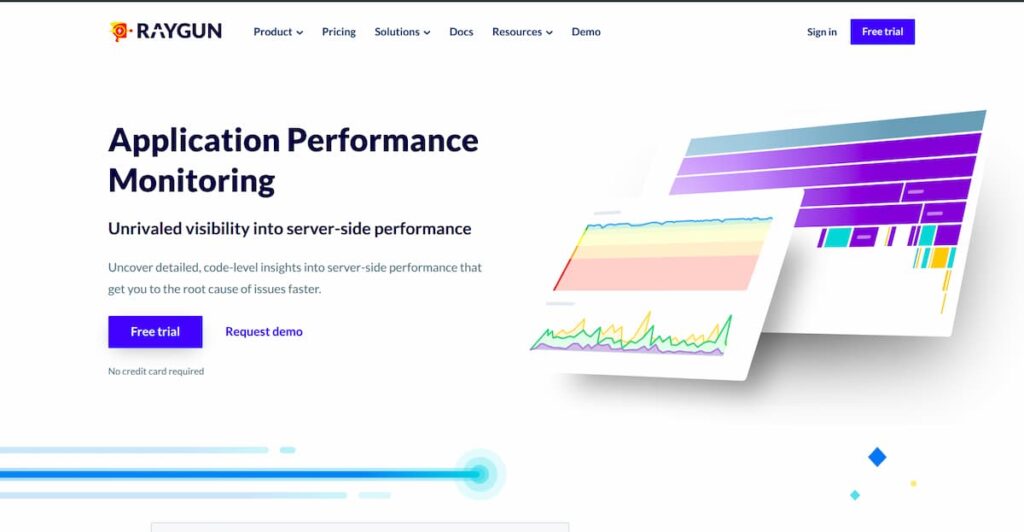 RAYGUN Product Pricing Solutions Docs Resources Demo Sign in Free trial

Application Performance Monitoring

Unrivaled visibility into server-side performance

Uncover detailed, code-level insights into server-side performance that get you to the root cause of issues faster.

Free trial Request demo

No credit card required